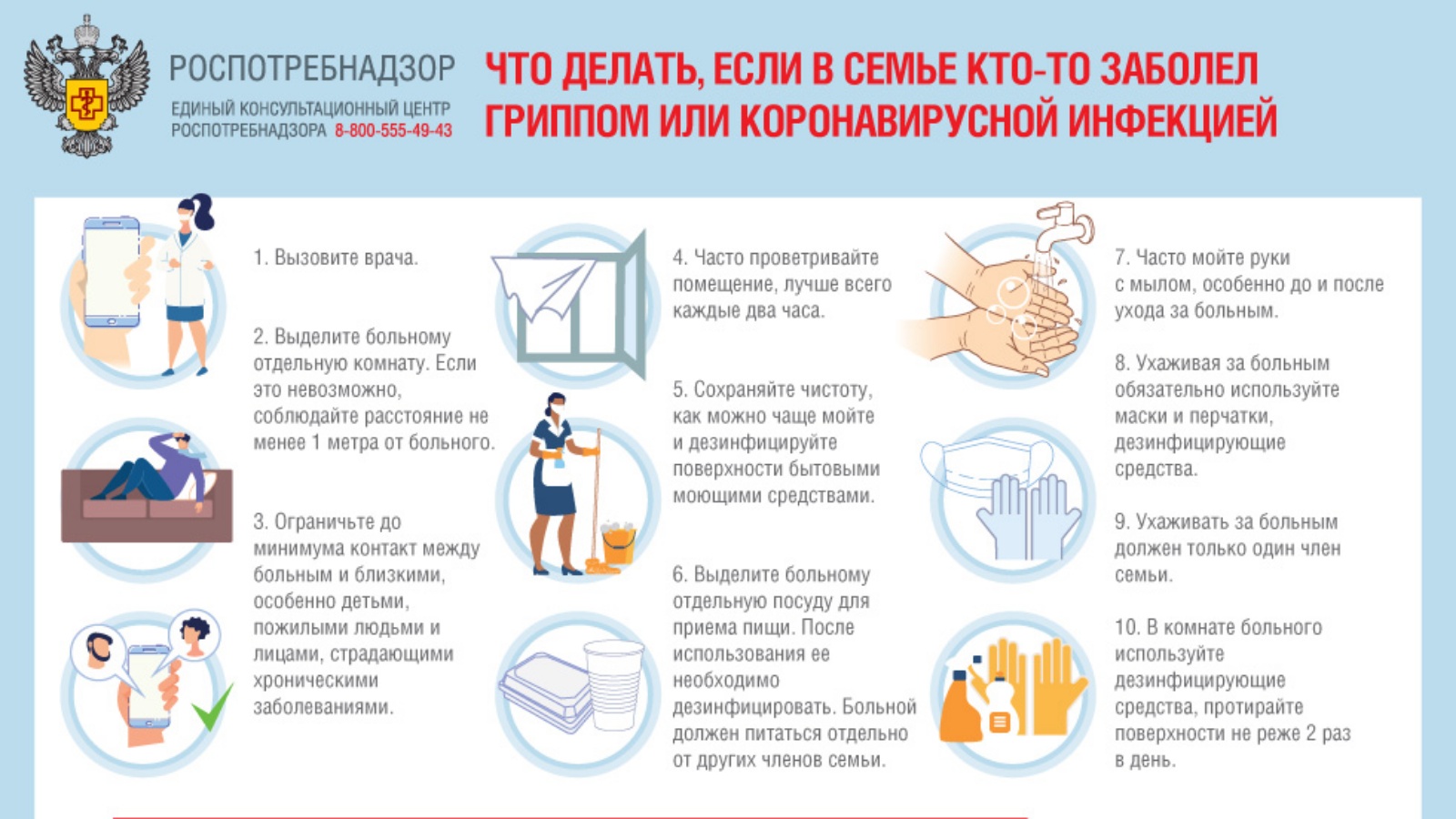 РОСПОТРЕБНАДЗОР
ЕДИНЫЙ КОНСУЛЬТАЦИОННЫЙ ЦЕНТР РОСПОТРЕБНАДЗОРА 8-800-555-49-43

ЧТО ДЕЛАТЬ, ЕСЛИ В СЕМЬЕ КТО-ТО ЗАБОЛЕЛ ГРИППОМ ИЛИ КОРОНАВИРУСНОЙ ИНФЕКЦИЕЙ

1. Вызовите врача.

2. Выделите больному отдельную комнату. Если это невозможно, соблюдайте расстояние не менее 1 метра от больного.

3. Ограничьте до минимума контакт между больным и близкими, особенно детьми, пожилыми людьми и лицами, страдающими хроническими заболеваниями.

4. Часто проветривайте помещение, лучше всего каждые два часа.

5. Сохраняйте чистоту, как можно чаще мойте и дезинфицируйте поверхности бытовыми моющими средствами.

6. Выделите больному отдельную посуду для приема пищи. После использования ее необходимо дезинфицировать. Больной должен питаться отдельно от других членов семьи.

7. Часто мойте руки с мылом, особенно до и после ухода за больным.

8. Ухаживая за больным обязательно используйте маски и перчатки, дезинфицирующие средства.

9. Ухаживать за больным должен только один член семьи.

10. В комнате больного используйте дезинфицирующие средства, протирайте поверхности не реже 2 раз в день.